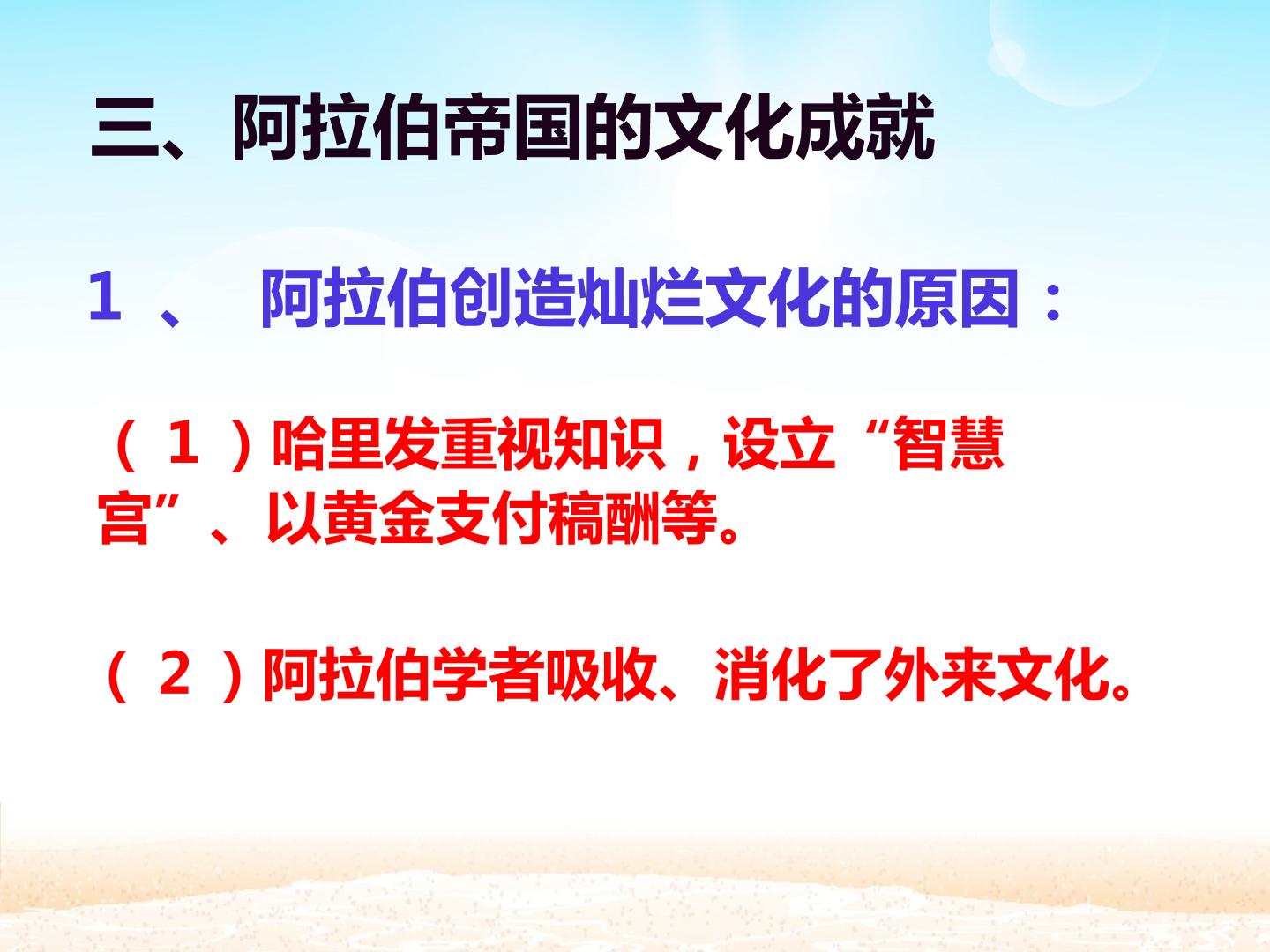 三、阿拉伯帝国的文化成就

1、阿拉伯创造灿烂文化的原因：

（1）哈里发重视知识，设立“智慧宫”、以黄金支付稿酬等。

（2）阿拉伯学者吸收、消化了外来文化。